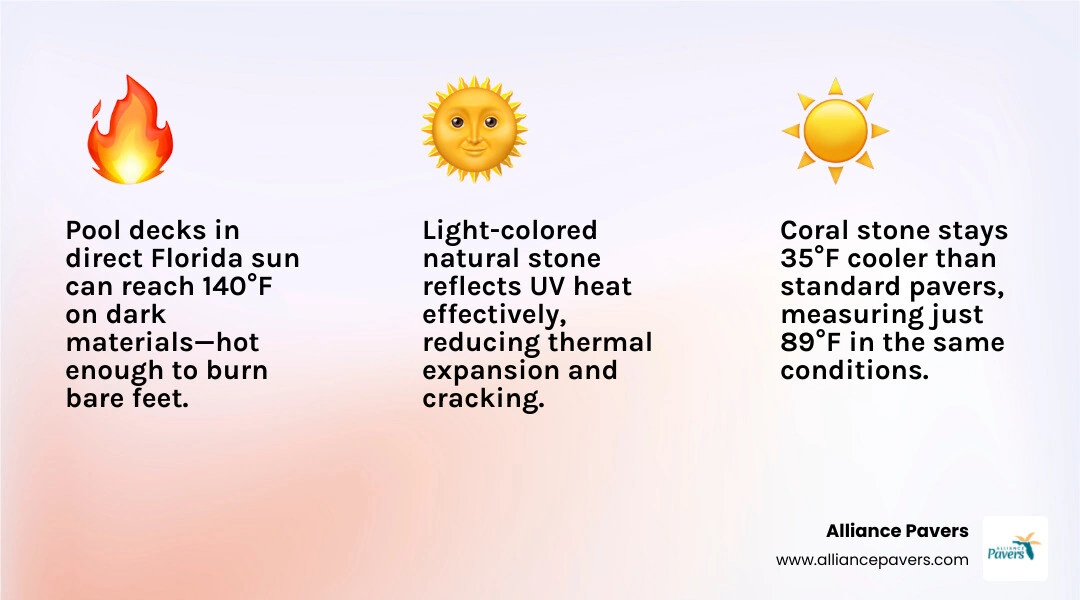 Pool decks in direct Florida sun can reach 140°F on dark materials—hot enough to burn bare feet.

Light-colored natural stone reflects UV heat effectively, reducing thermal expansion and cracking.

Coral stone stays 35°F cooler than standard pavers, measuring just 89°F in the same conditions.

Alliance Pavers
www.alliancepavers.com

ALLIANCE
Pavers